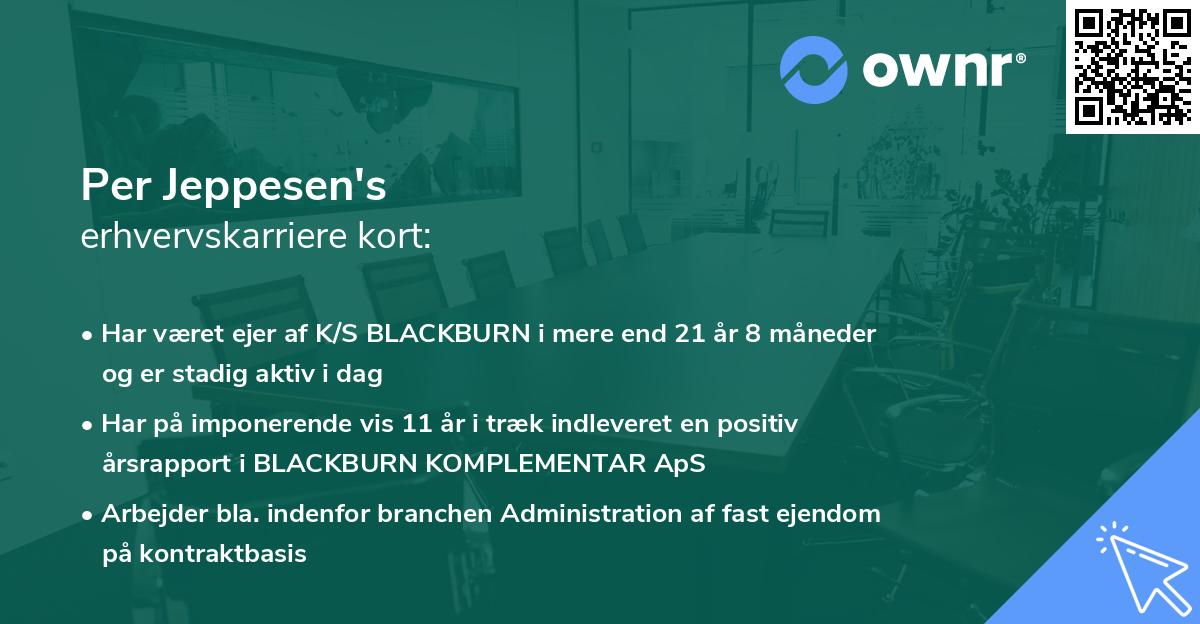 ownr®

Per Jeppesen's
erhvervskarriere kort:

• Har været ejer af K/S BLACKBURN i mere end 21 år 8 måneder og er stadig aktiv i dag
• Har på imponerende vis 11 år i træk indleveret en positiv årsrapport i BLACKBURN KOMPLEMENTAR ApS
• Arbejder bla. indenfor branchen Administration af fast ejendom på kontraktbasis